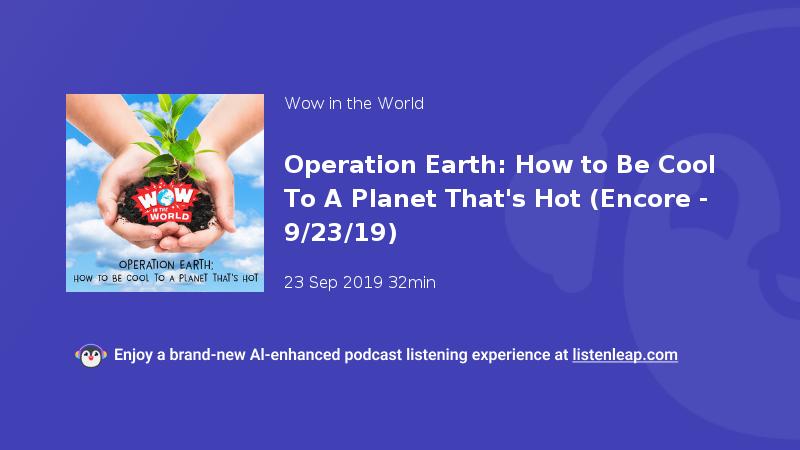 WOW IN THE WORLD

OPERATION EARTH:
HOW TO BE COOL TO A PLANET THAT'S HOT

Wow in the World

Operation Earth: How to Be Cool To A Planet That's Hot (Encore - 9/23/19)

23 Sep 2019 32min

Enjoy a brand-new AI-enhanced podcast listening experience at listenleap.com